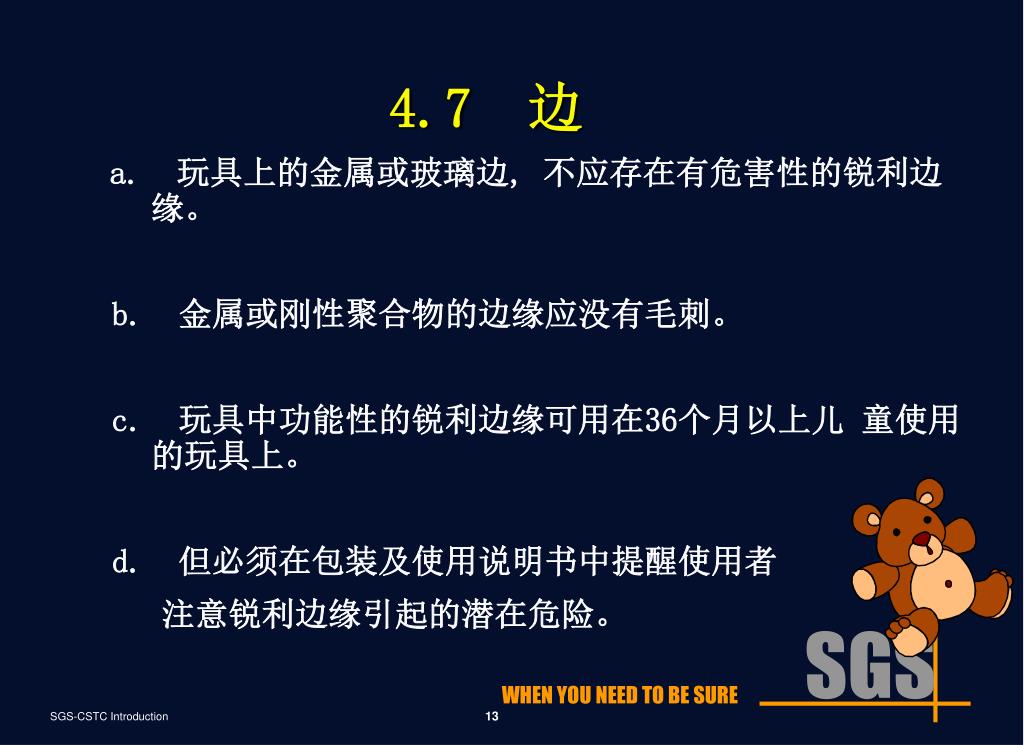 4.7 边

a. 玩具上的金属或玻璃边，不应存在有危害性的锐利边缘。

b. 金属或刚性聚合物的边缘应没有毛刺。

c. 玩具中功能性的锐利边缘可用在36个月以上儿 童使用的玩具上。

d. 但必须在包装及使用说明书中提醒使用者 注意锐利边缘引起的潜在危险。

SGS

WHEN YOU NEED TO BE SURE

SGS-CSTC Introduction

13